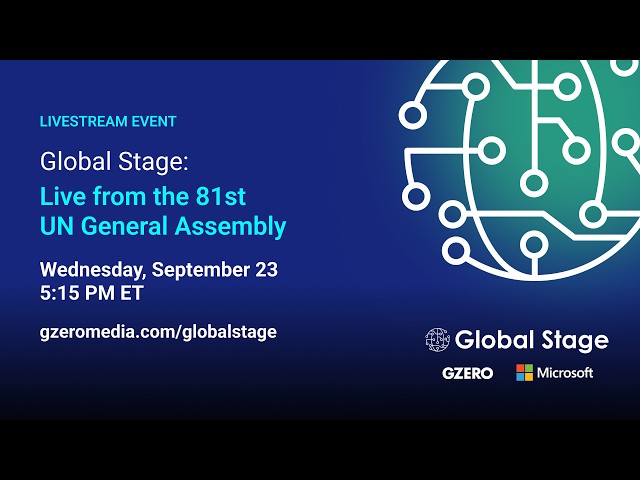 LIVESTREAM EVENT

Global Stage:
Live from the 81st UN General Assembly

Wednesday, September 23
5:15 PM ET

gzeromedia.com/globalstage

Global Stage

GZERO Microsoft